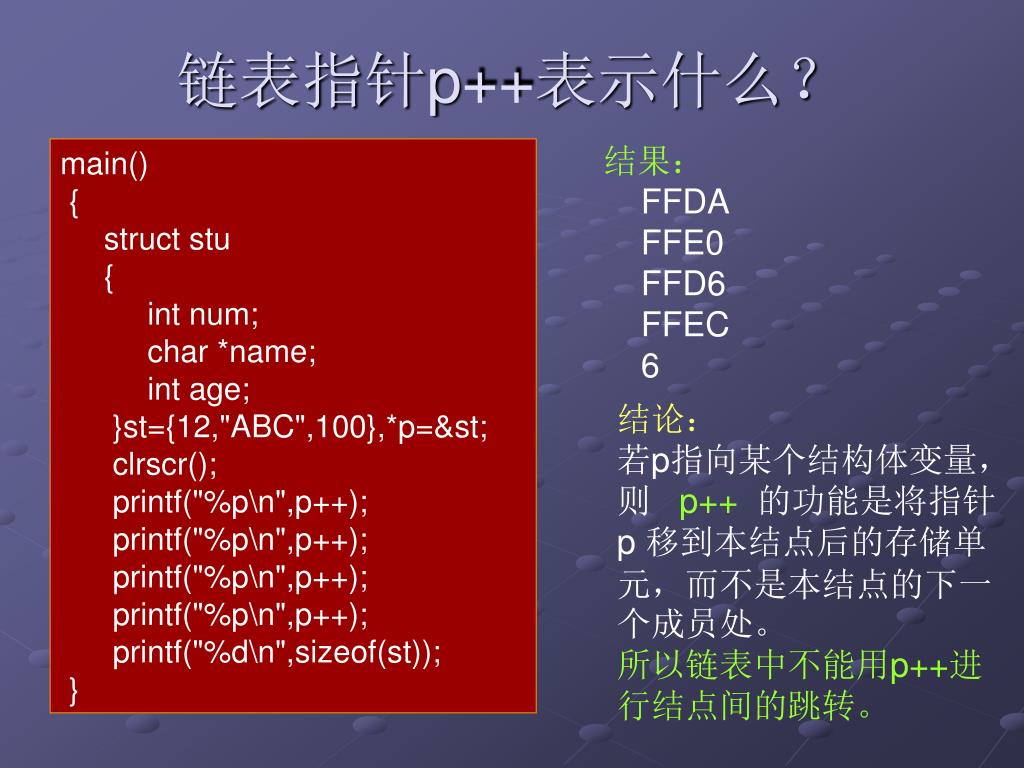 链表指针p++表示什么？

main()
{
struct stu
{
int num;
char *name;
int age;
}st={12,"ABC",100},*p=&st;
clrscr();
printf("%p\n",p++);
printf("%p\n",p++);
printf("%p\n",p++);
printf("%p\n",p++);
printf("%d\n",sizeof(st));
}

结果：
FFDA
FFE0
FFD6
FFEC
6

结论：
若p指向某个结构体变量，则 p++ 的功能是将指针 p 移到本结点后的存储单元，而不是本结点的下一个成员处。
所以链表中不能用p++进行结点间的跳转。